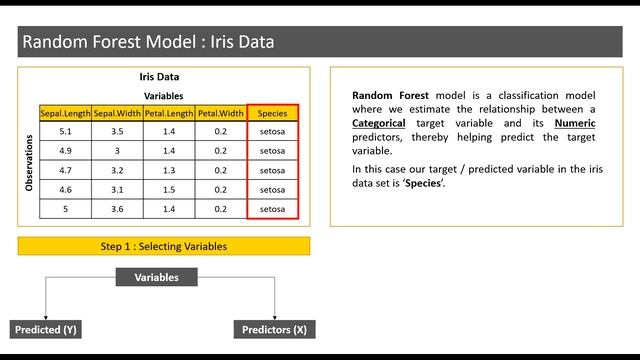 Random Forest Model : Iris Data

Iris Data

Variables

Observations

| Sepal.Length | Sepal.Width | Petal.Length | Petal.Width | Species |
|---|---|---|---|---|
| 5.1 | 3.5 | 1.4 | 0.2 | setosa |
| 4.9 | 3 | 1.4 | 0.2 | setosa |
| 4.7 | 3.2 | 1.3 | 0.2 | setosa |
| 4.6 | 3.1 | 1.5 | 0.2 | setosa |
| 5 | 3.6 | 1.4 | 0.2 | setosa |

Random Forest model is a classification model where we estimate the relationship between a Categorical target variable and its Numeric predictors, thereby helping predict the target variable.

In this case our target / predicted variable in the iris data set is 'Species'.

Step 1 : Selecting Variables

Variables

Predicted (Y)

Predictors (X)